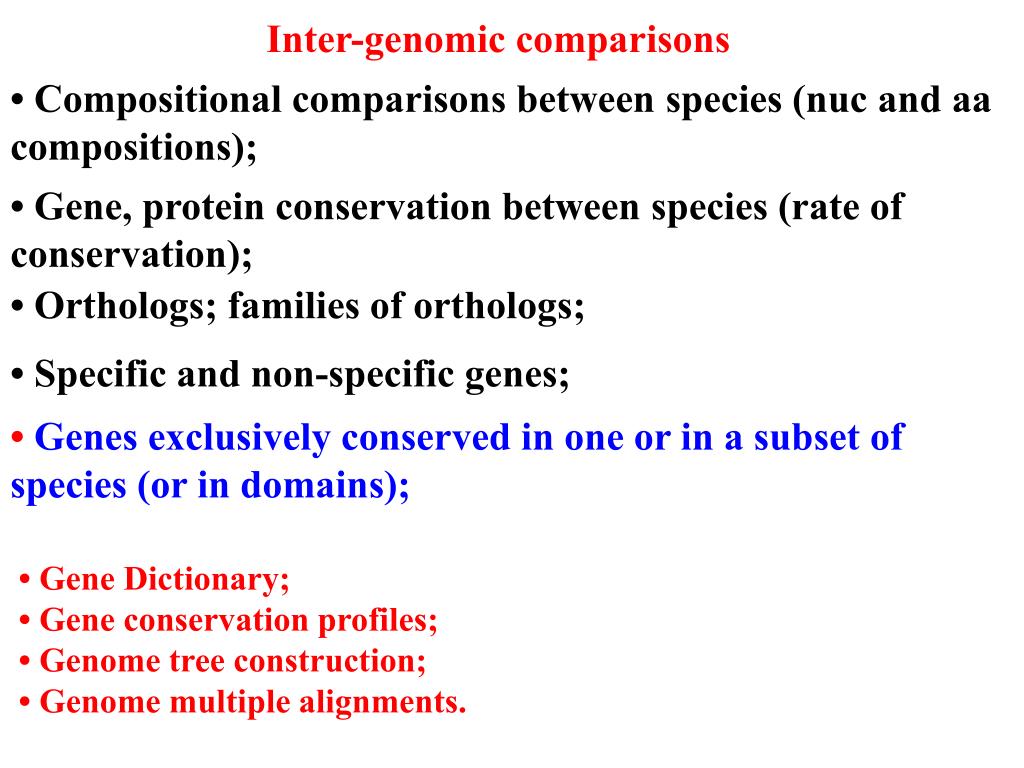 Inter-genomic comparisons

• Compositional comparisons between species (nuc and aa compositions);

• Gene, protein conservation between species (rate of conservation);

• Orthologs; families of orthologs;

• Specific and non-specific genes;

• Genes exclusively conserved in one or in a subset of species (or in domains);

• Gene Dictionary;
• Gene conservation profiles;
• Genome tree construction;
• Genome multiple alignments.